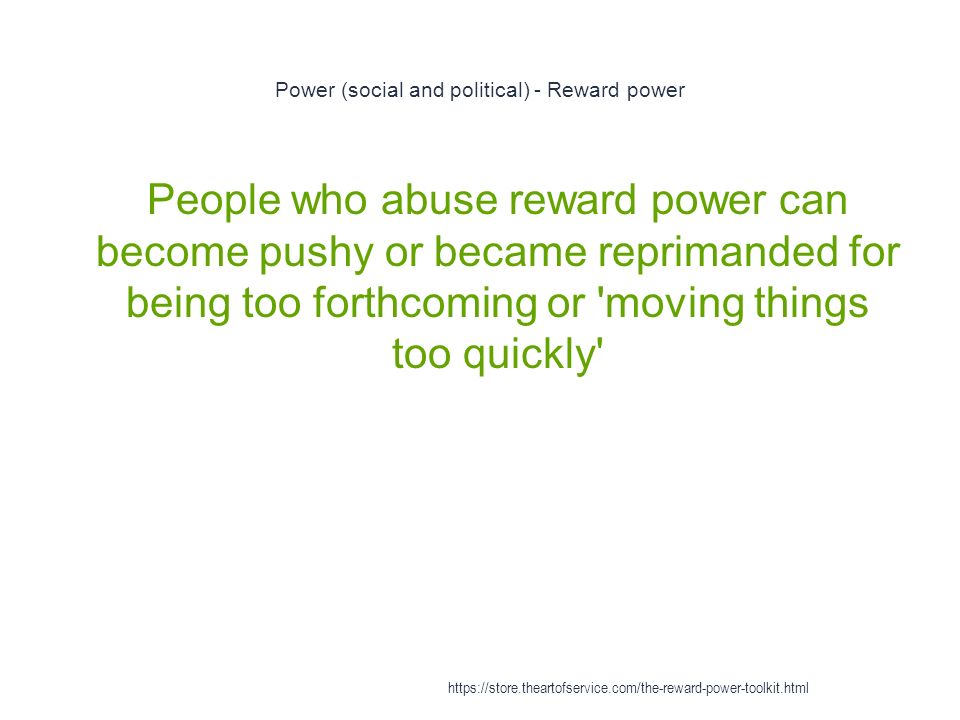 Power (social and political) - Reward power

People who abuse reward power can become pushy or became reprimanded for being too forthcoming or 'moving things too quickly'

https://store.theartofservice.com/the-reward-power-toolkit.html